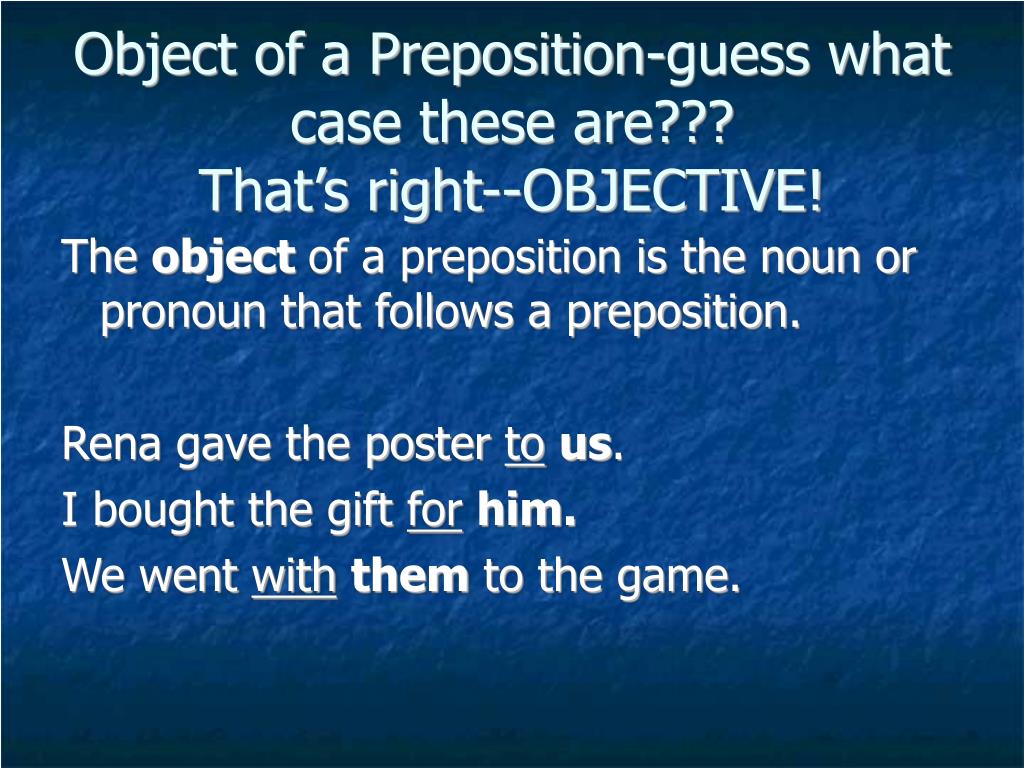 Object of a Preposition-guess what case these are???
That's right--OBJECTIVE!

The object of a preposition is the noun or pronoun that follows a preposition.

Rena gave the poster to us.

I bought the gift for him.

We went with them to the game.